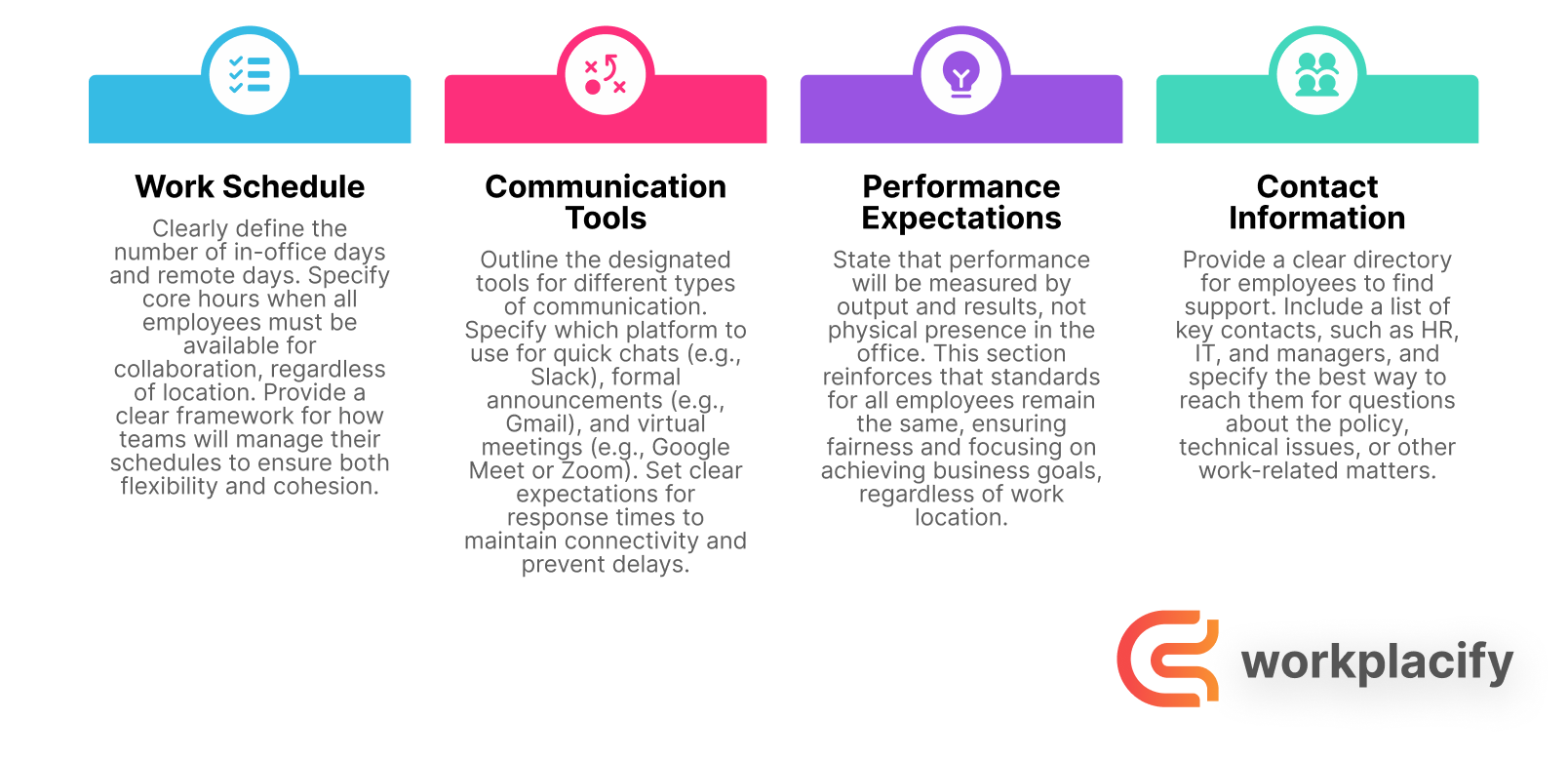 Work Schedule

Clearly define the number of in-office days and remote days. Specify core hours when all employees must be available for collaboration, regardless of location. Provide a clear framework for how teams will manage their schedules to ensure both flexibility and cohesion.

Communication Tools

Outline the designated tools for different types of communication. Specify which platform to use for quick chats (e.g., Slack), formal announcements (e.g., Gmail), and virtual meetings (e.g., Google Meet or Zoom). Set clear expectations for response times to maintain connectivity and prevent delays.

Performance Expectations

State that performance will be measured by output and results, not physical presence in the office. This section reinforces that standards for all employees remain the same, ensuring fairness and focusing on achieving business goals, regardless of work location.

Contact Information

Provide a clear directory for employees to find support. Include a list of key contacts, such as HR, IT, and managers, and specify the best way to reach them for questions about the policy, technical issues, or other work-related matters.

workplacify